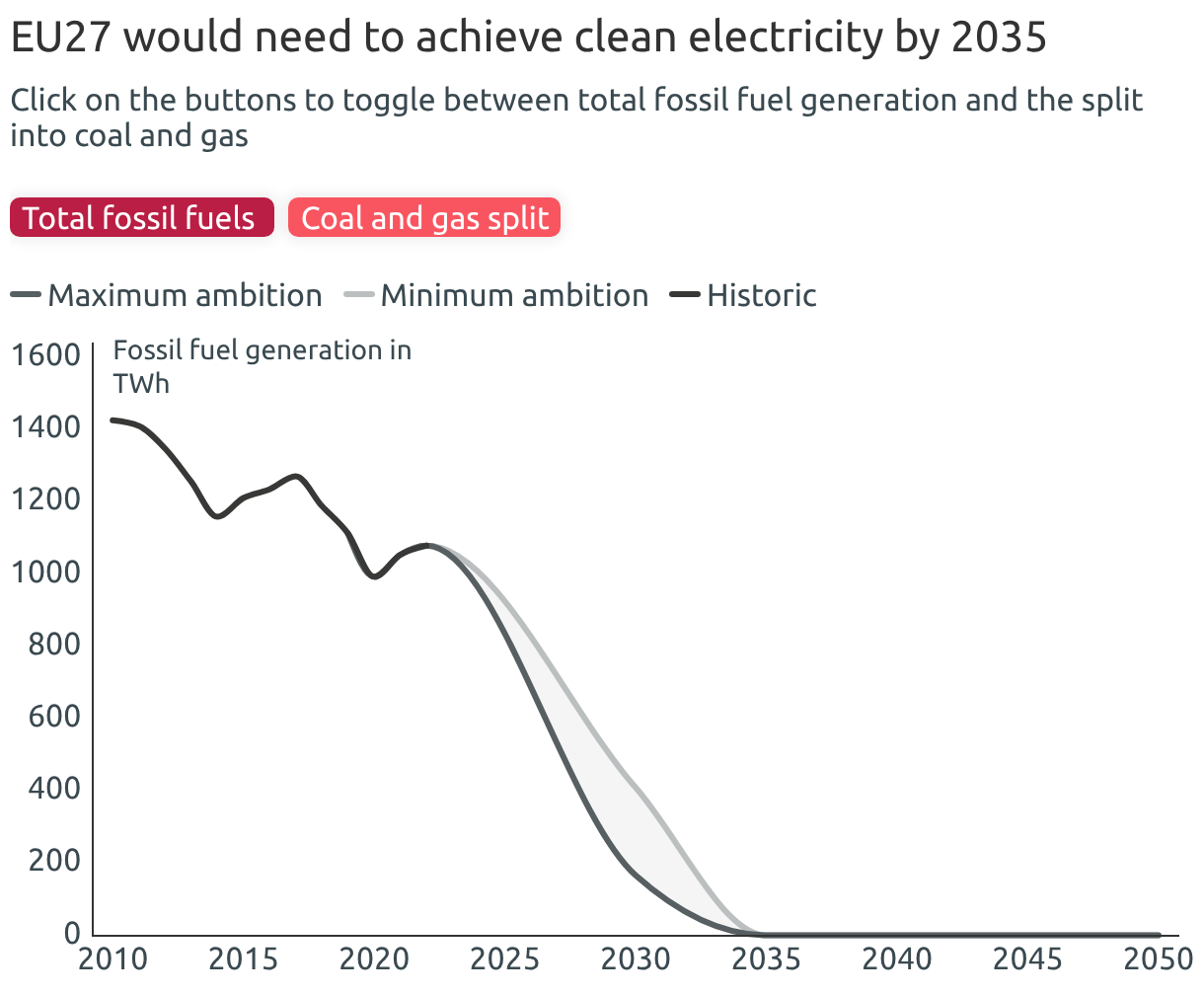 EU27 would need to achieve clean electricity by 2035

Click on the buttons to toggle between total fossil fuel generation and the split into coal and gas

Total fossil fuels Coal and gas split

Maximum ambition Minimum ambition Historic

Fossil fuel generation in TWh

1600
1400
1200
1000
800
600
400
200
0

2010 2015 2020 2025 2030 2035 2040 2045 2050